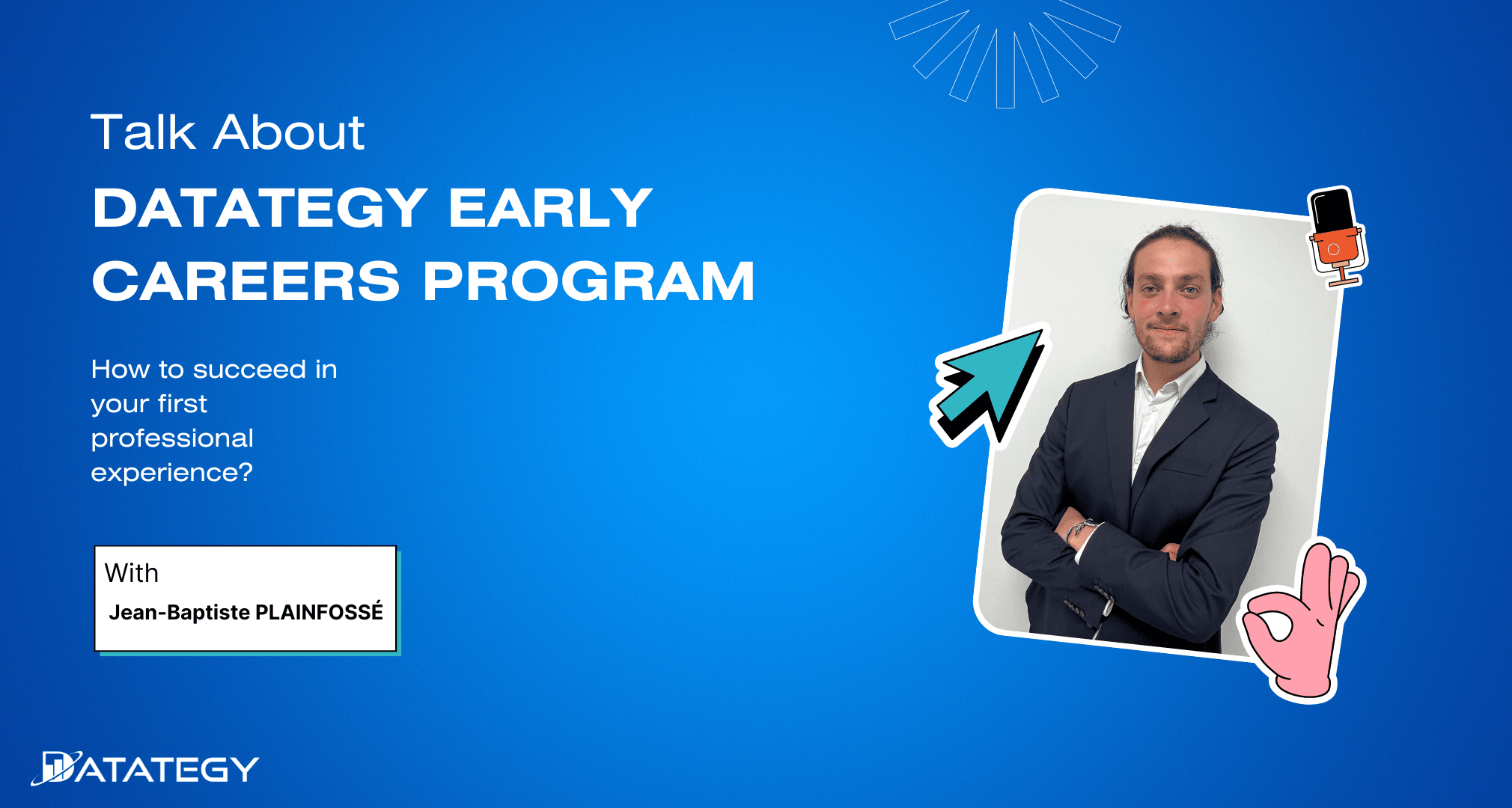 Talk About

DATATEGY EARLY CAREERS PROGRAM

How to succeed in your first professional experience?

With
Jean-Baptiste PLAINFOSSÉ

DATATEGY